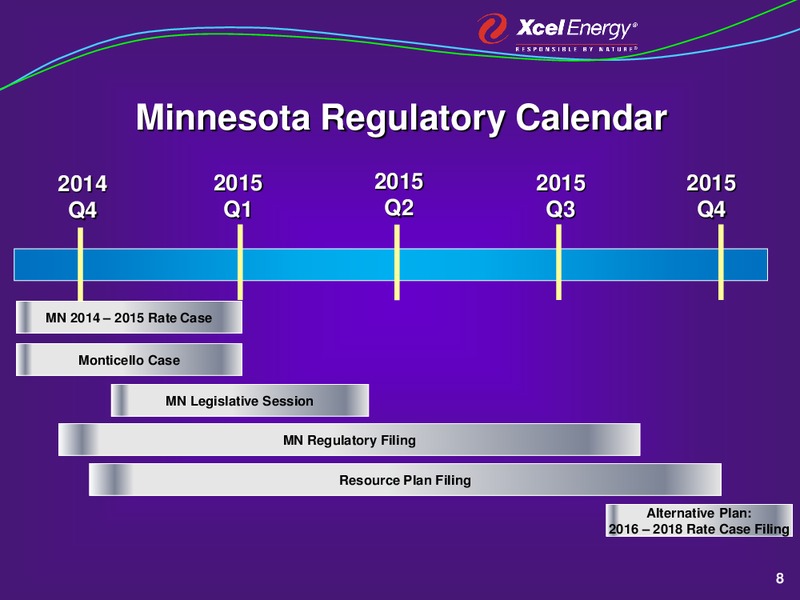 Xcel Energy®
RESPONSIBLE BY NATURE®

Minnesota Regulatory Calendar

2014 Q4

2015 Q1

2015 Q2

2015 Q3

2015 Q4

MN 2014 – 2015 Rate Case

Monticello Case

MN Legislative Session

MN Regulatory Filing

Resource Plan Filing

Alternative Plan:
2016 – 2018 Rate Case Filing

8